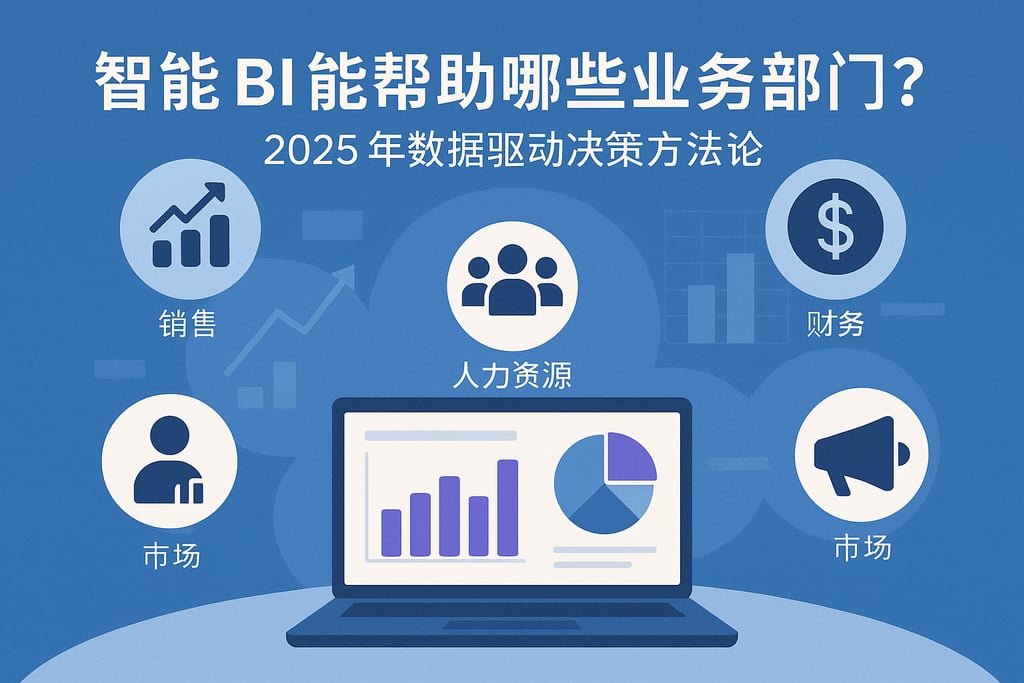 智能 BI 能帮助哪些业务部门?

2025 年数据驱动决策方法论

销售

人力资源

财务

市场

市场